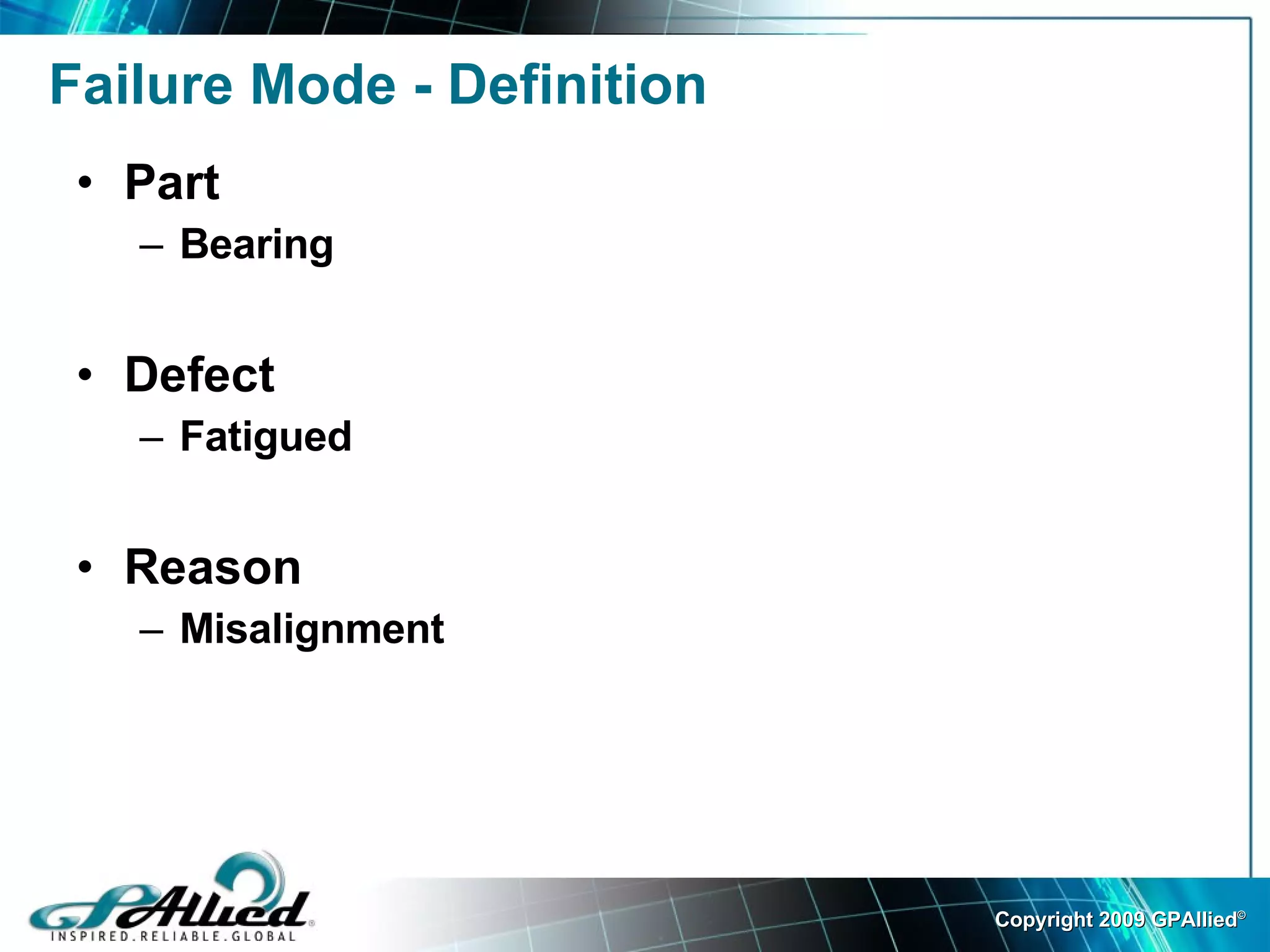 Failure Mode - Definition

• Part
– Bearing

• Defect
– Fatigued

• Reason
– Misalignment

GPAllied®
INSPIRED.RELIABLE.GLOBAL

Copyright 2009 GPAllied©